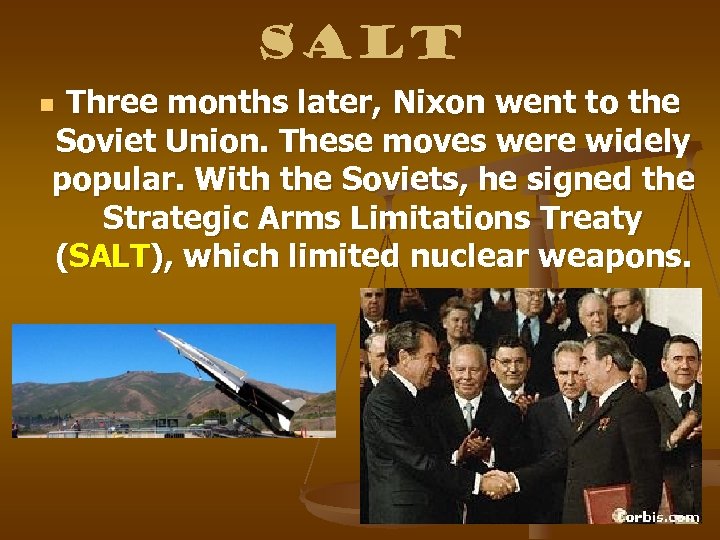 SALT

Three months later, Nixon went to the Soviet Union. These moves were widely popular. With the Soviets, he signed the Strategic Arms Limitations Treaty (SALT), which limited nuclear weapons.

Corbis.com